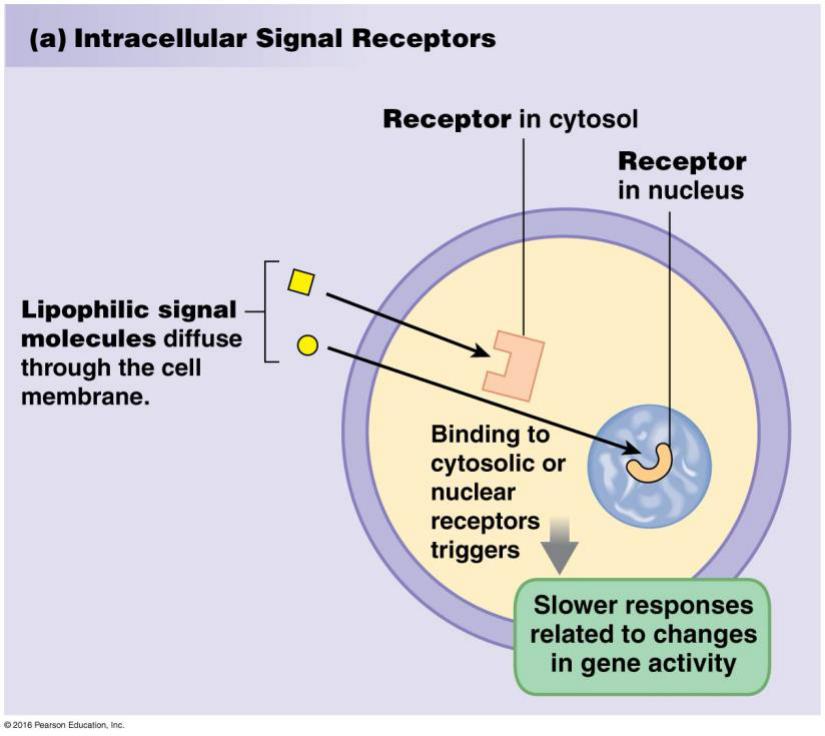 (a) Intracellular Signal Receptors

Receptor in cytosol

Receptor in nucleus

Lipophilic signal molecules diffuse through the cell membrane.

Binding to cytosolic or nuclear receptors triggers

Slower responses related to changes in gene activity

© 2016 Pearson Education, Inc.